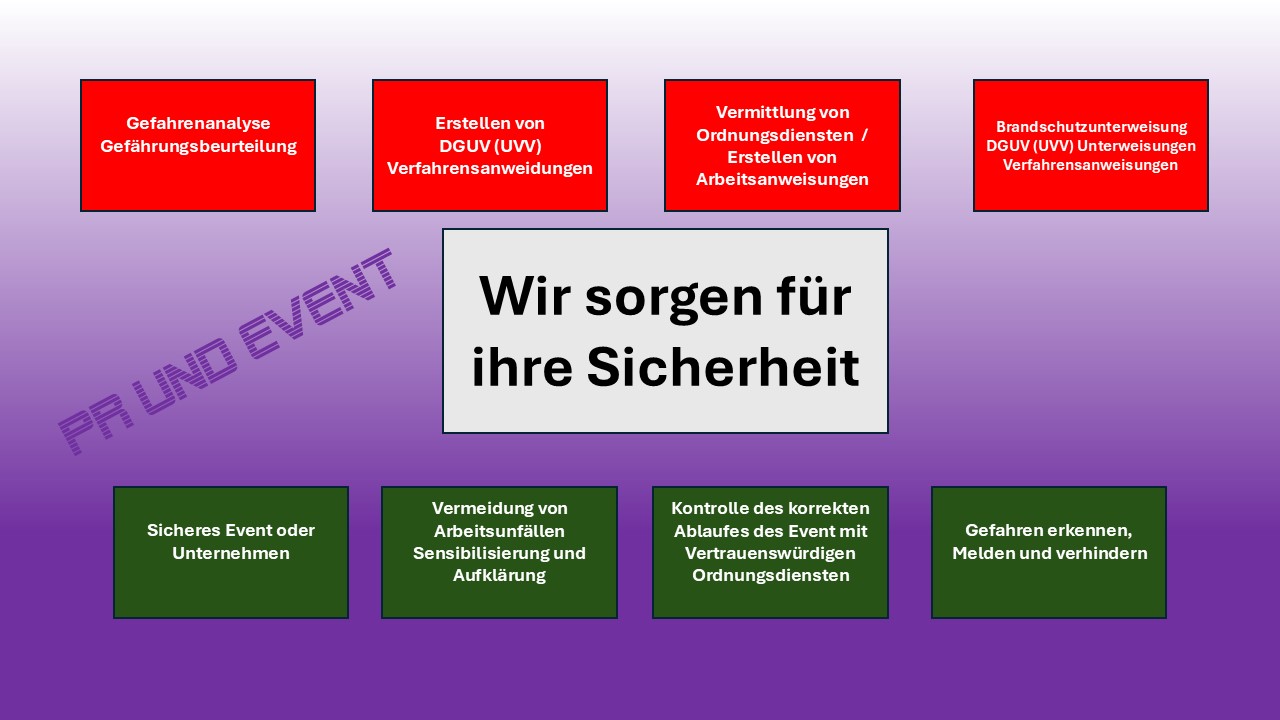 Gefahrenanalyse Gefährungsbeurteilung

Erstellen von DGUV (UVV) Verfahrensanweidungen

Vermittlung von Ordnungsdiensten / Erstellen von Arbeitsanweisungen

Brandschutzunterweisung DGUV (UVV) Unterweisungen Verfahrensanweisungen

PR UND EVENT

Wir sorgen für ihre Sicherheit

Sicheres Event oder Unternehmen

Vermeidung von Arbeitsunfällen Sensibilisierung und Aufklärung

Kontrolle des korrekten Ablaufes des Event mit Vertrauenswürdigen Ordnungsdiensten

Gefahren erkennen, Melden und verhindern